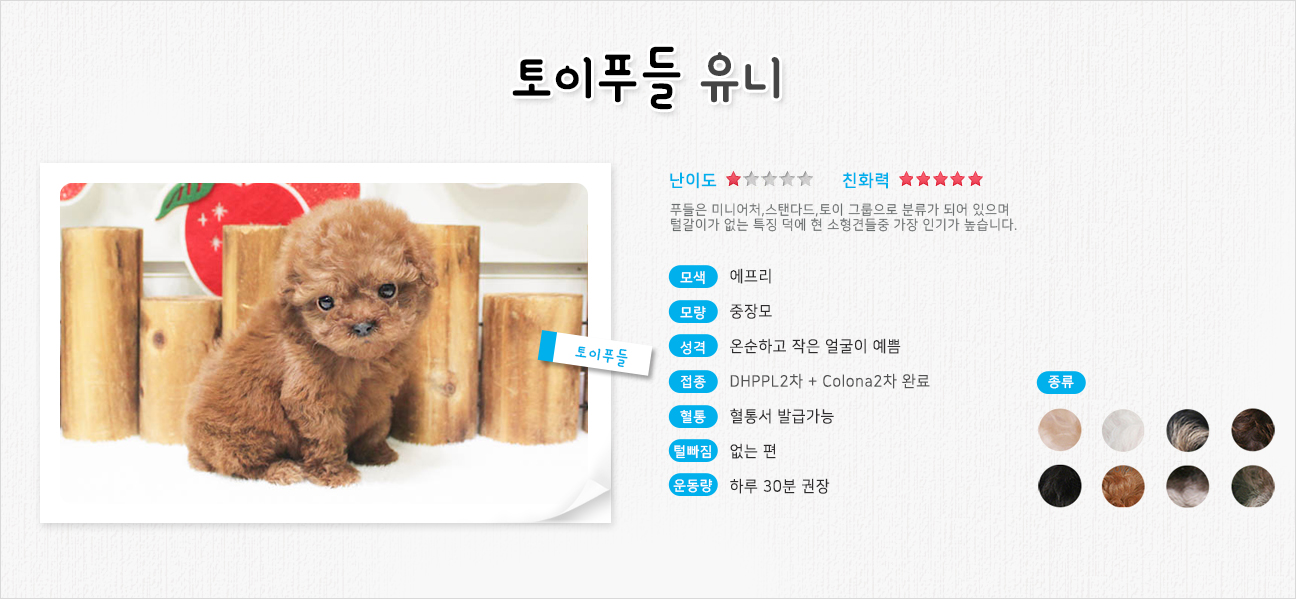 토이푸들 유니

토이푸들

난이도 ★★★★★ 친화력 ★★★★★

푸들은 미니어처,스탠다드,토이 그룹으로 분류가 되어 있으며
털갈이가 없는 특징 덕에 현 소형견들중 가장 인기가 높습니다.

모색 에프리
모량 중장모
성격 온순하고 작은 얼굴이 예쁨
접종 DHPPL2차 + Colona2차 완료
혈통 혈통서 발급가능
털빠짐 없는 편
운동량 하루 30분 권장

종류